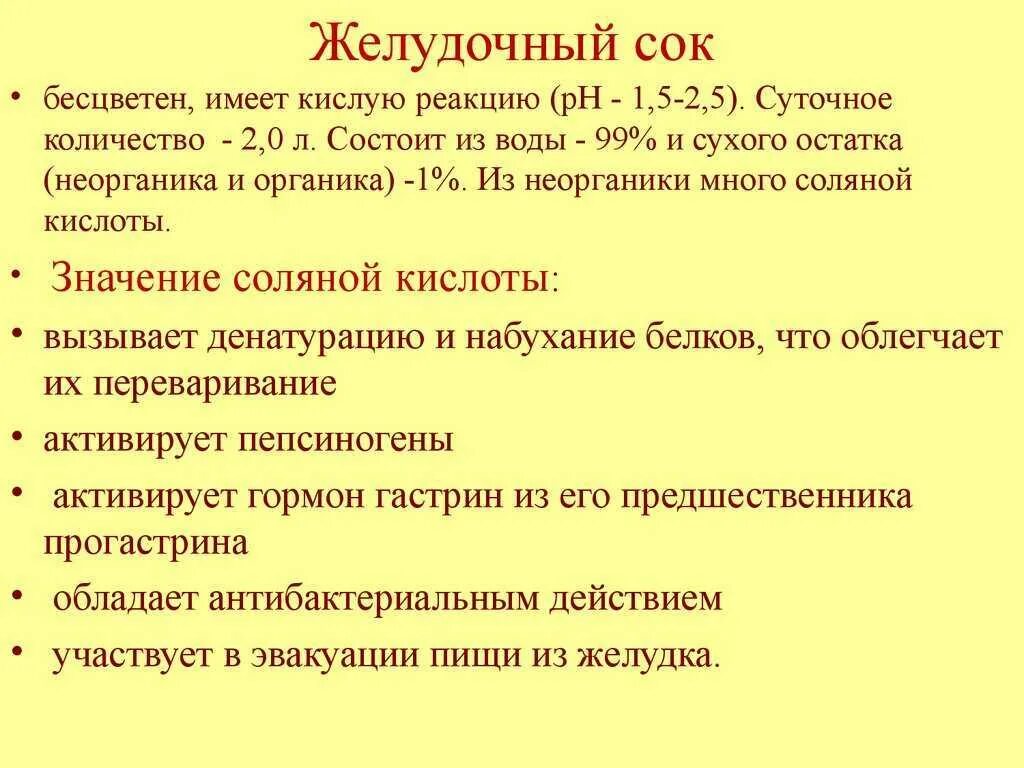 Желудочный сок

• бесцветен, имеет кислую реакцию (рН - 1,5-2,5). Суточное количество - 2,0 л. Состоит из воды - 99% и сухого остатка (неорганика и органика) -1%. Из неорганики много соляной кислоты.

• Значение соляной кислоты:

• вызывает денатурацию и набухание белков, что облегчает их переваривание

• активирует пепсиногены

• активирует гормон гастрин из его предшественника прогастрина

• обладает антибактериальным действием

• участвует в эвакуации пищи из желудка.